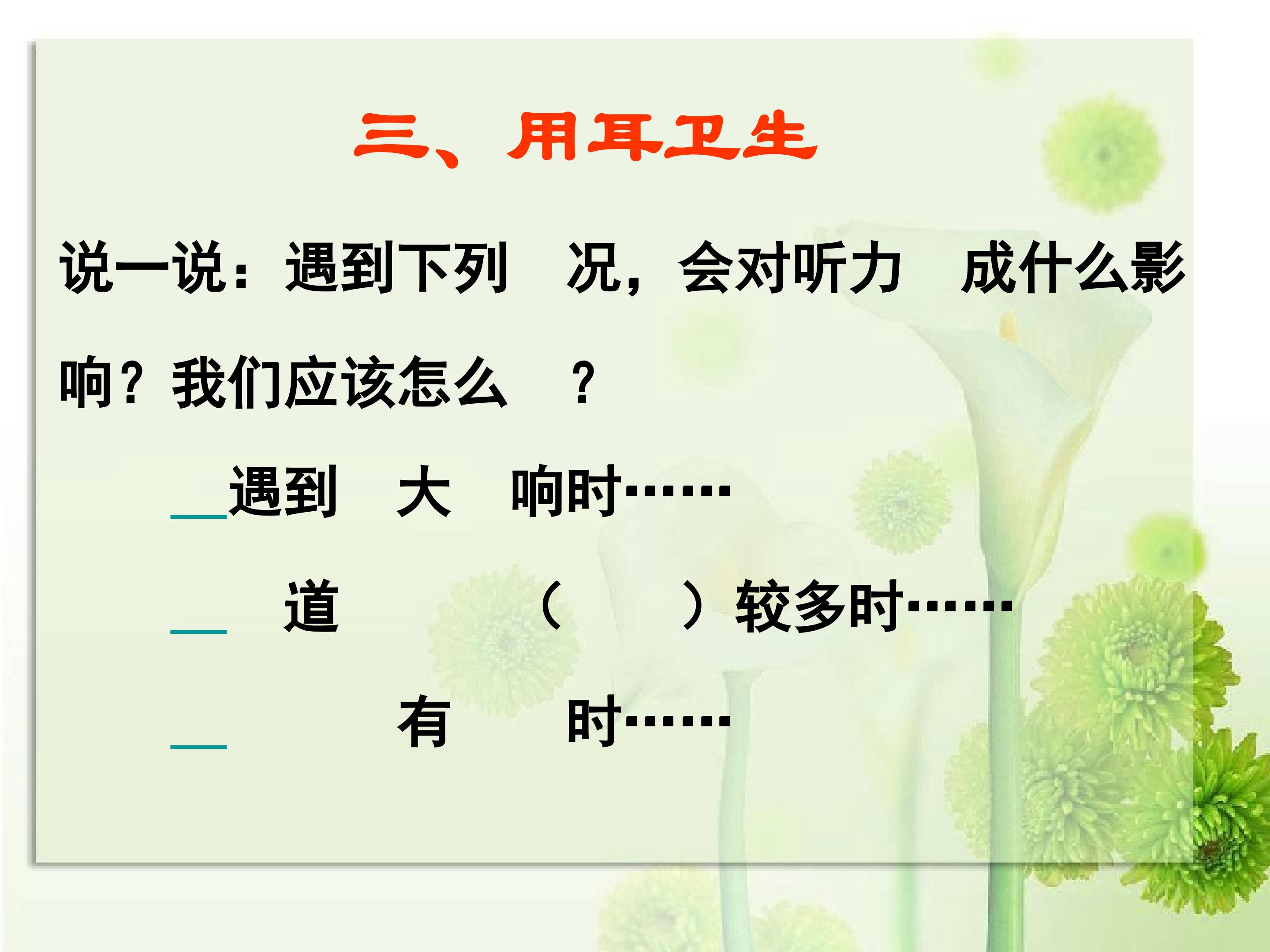 三、用耳卫生

说一说：遇到下列 况，会对听力 成什么影响？我们应该怎么 ？

____遇到 大 响时……

____ 道 （ ）较多时……

____ 有 时……